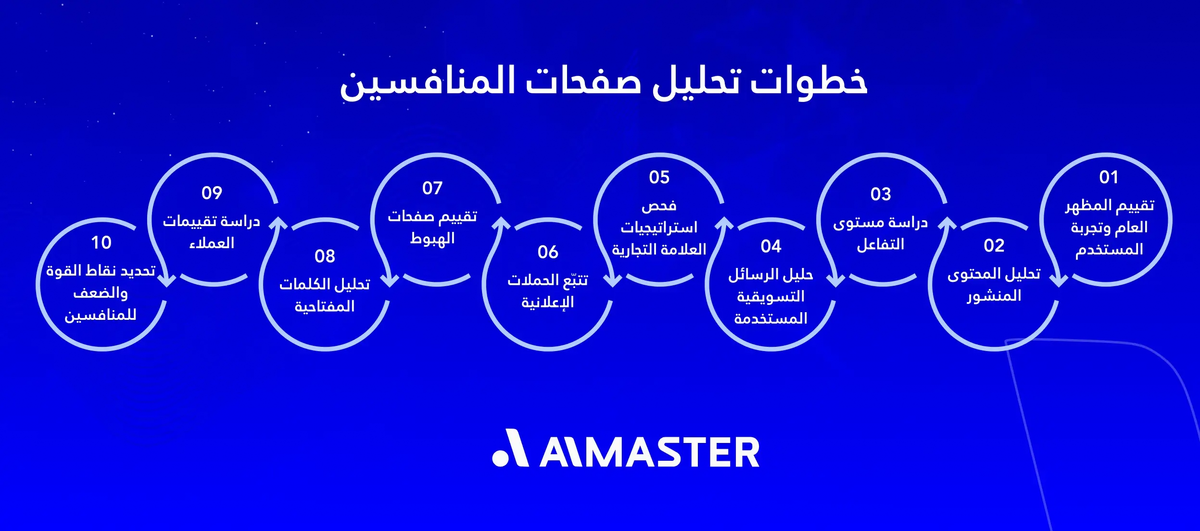 خطوات تحليل صفحات المنافسين

01
تقييم المظهر العام وتجربة المستخدم

02
تحليل المحتوى المنشور

03
دراسة مستوى التفاعل

04
حليل الرسائل التسويقية المستخدمة

05
فحص استراتيجيات العلامة التجارية

06
تتبّع الحملات الإعلانية

07
تقييم صفحات الهبوط

08
تحليل الكلمات المفتاحية

09
دراسة تقييمات العملاء

10
تحديد نقاط القوة والضعف للمنافسين

AIMASTER